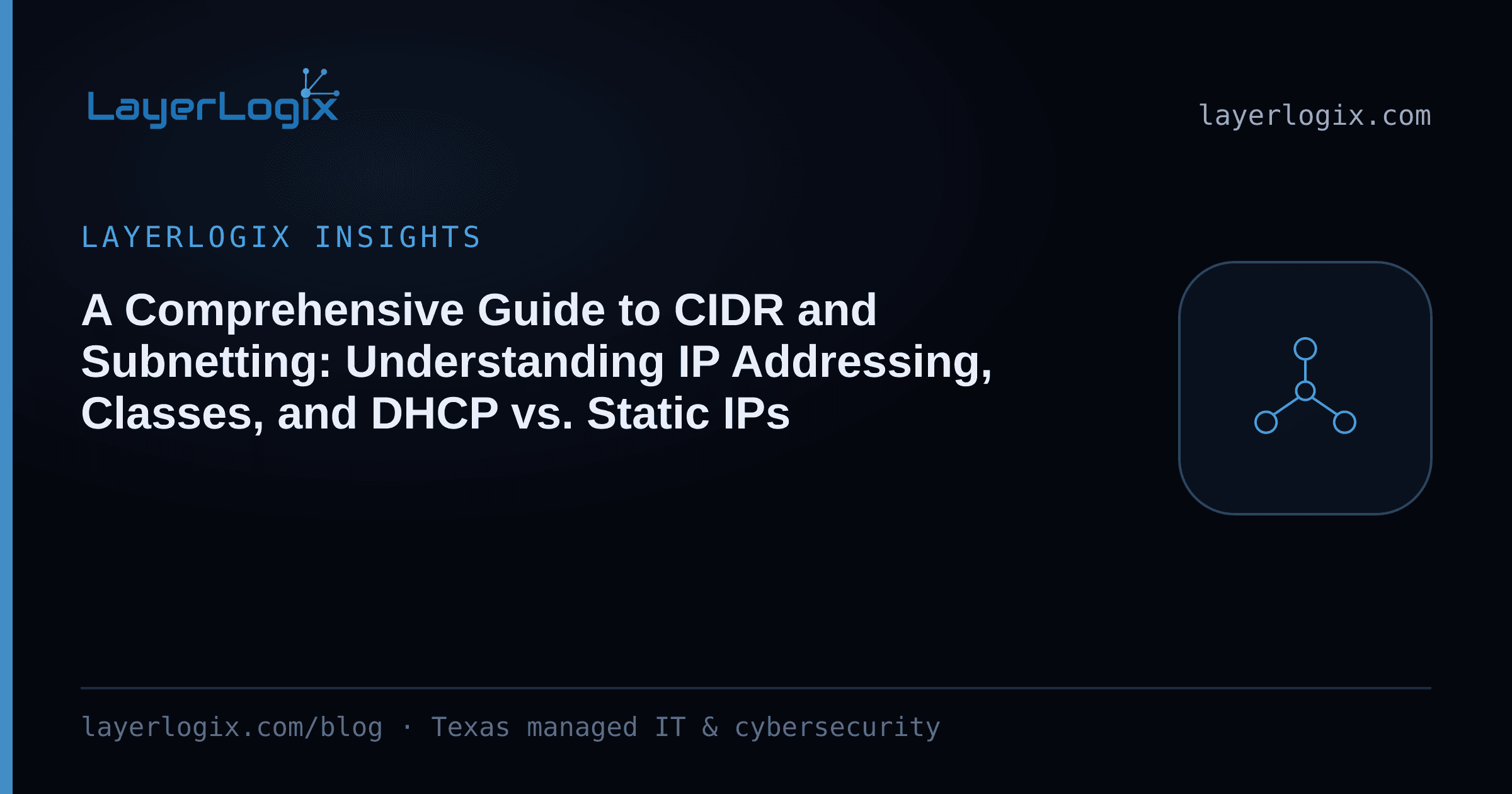 LayerLogix

layerlogix.com

LAYERLOGIX INSIGHTS

A Comprehensive Guide to CIDR and Subnetting: Understanding IP Addressing, Classes, and DHCP vs. Static IPs

layerlogix.com/blog · Texas managed IT & cybersecurity